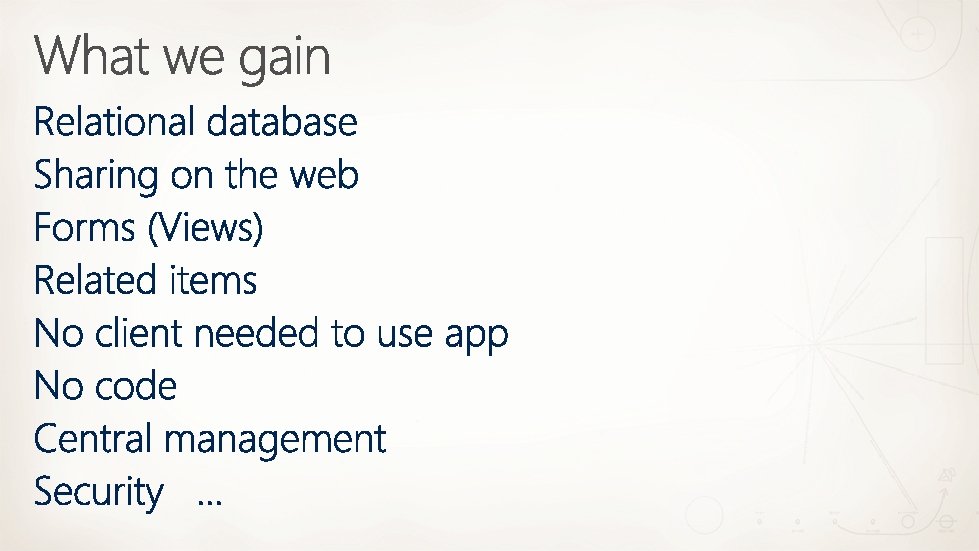 What we gain

Relational database
Sharing on the web
Forms (Views)
Related items
No client needed to use app
No code
Central management
Security ...